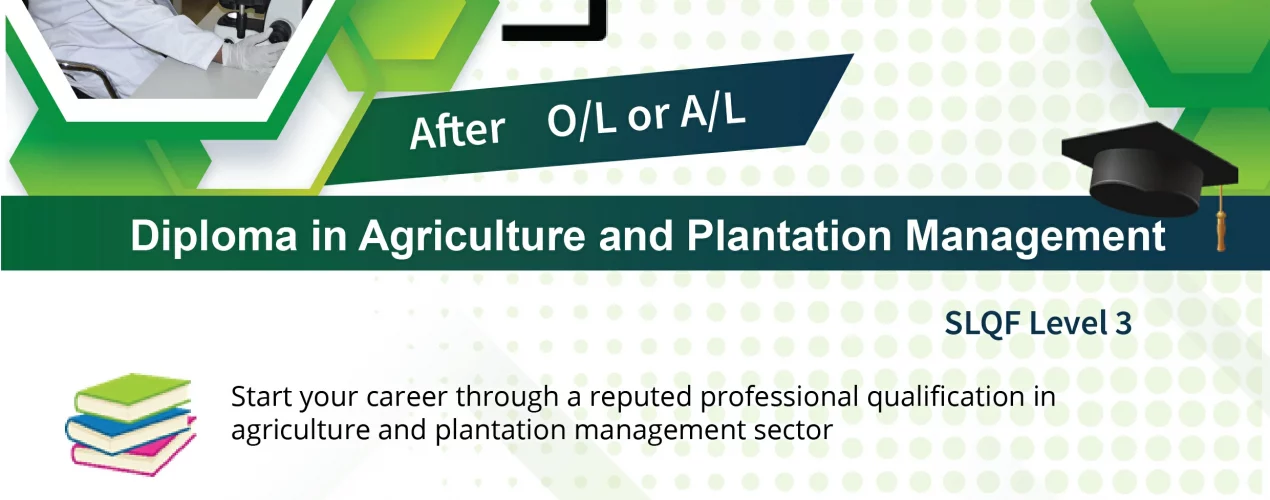 After O/L or A/L

Diploma in Agriculture and Plantation Management

SLQF Level 3

Start your career through a reputed professional qualification in agriculture and plantation management sector